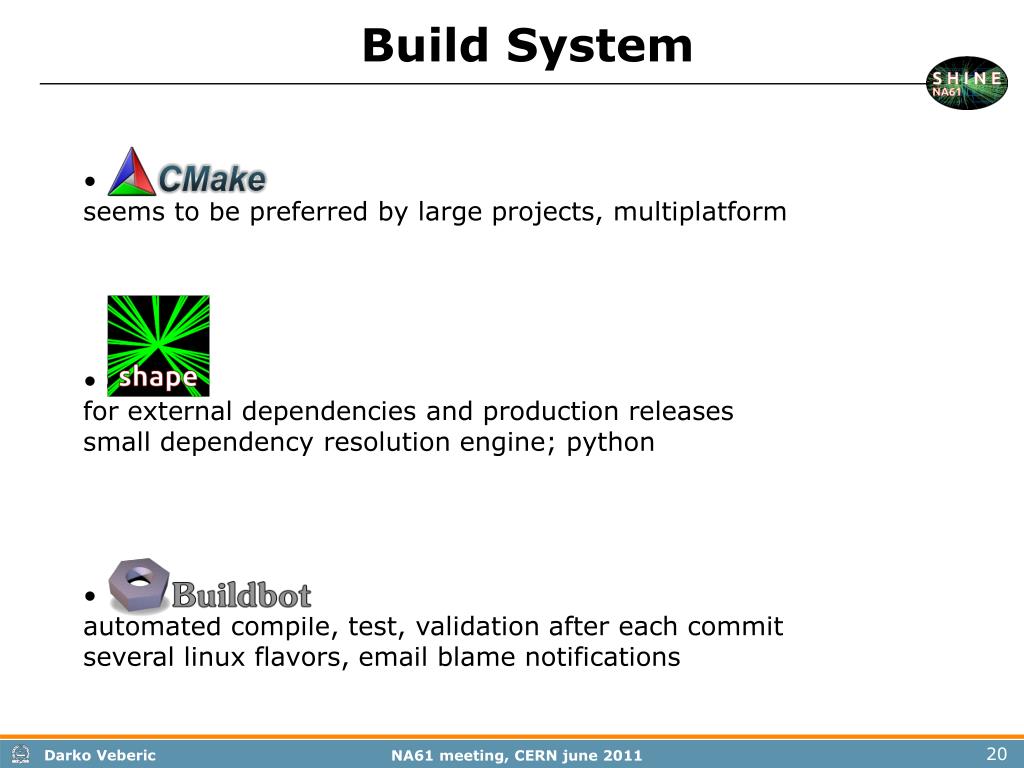 Build System

SHINE
NA61

• CMake
seems to be preferred by large projects, multiplatform

• shape
for external dependencies and production releases
small dependency resolution engine; python

• Buildbot
automated compile, test, validation after each commit
several linux flavors, email blame notifications

Darko Veberic NA61 meeting, CERN june 2011 20